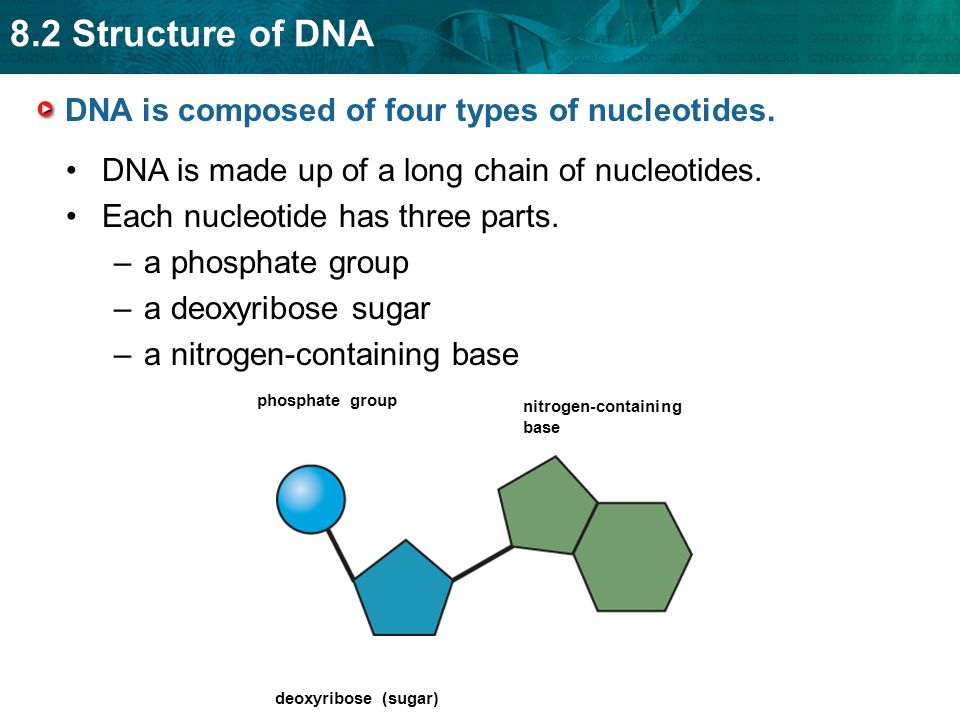 8.2 Structure of DNA

DNA is composed of four types of nucleotides.

• DNA is made up of a long chain of nucleotides.
• Each nucleotide has three parts.
– a phosphate group
– a deoxyribose sugar
– a nitrogen-containing base

phosphate group

nitrogen-containing base

deoxyribose (sugar)